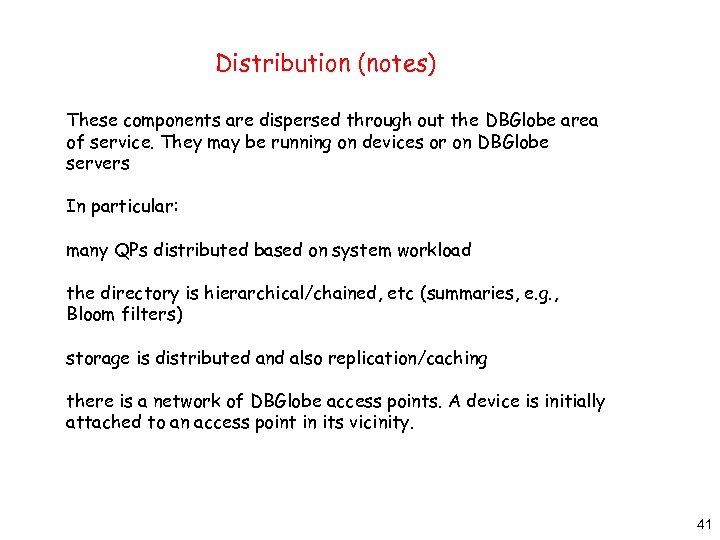 Distribution (notes)

These components are dispersed through out the DBGlobe area of service. They may be running on devices or on DBGlobe servers

In particular:

many QPs distributed based on system workload

the directory is hierarchical/chained, etc (summaries, e.g., Bloom filters)

storage is distributed and also replication/caching

there is a network of DBGlobe access points. A device is initially attached to an access point in its vicinity.

41